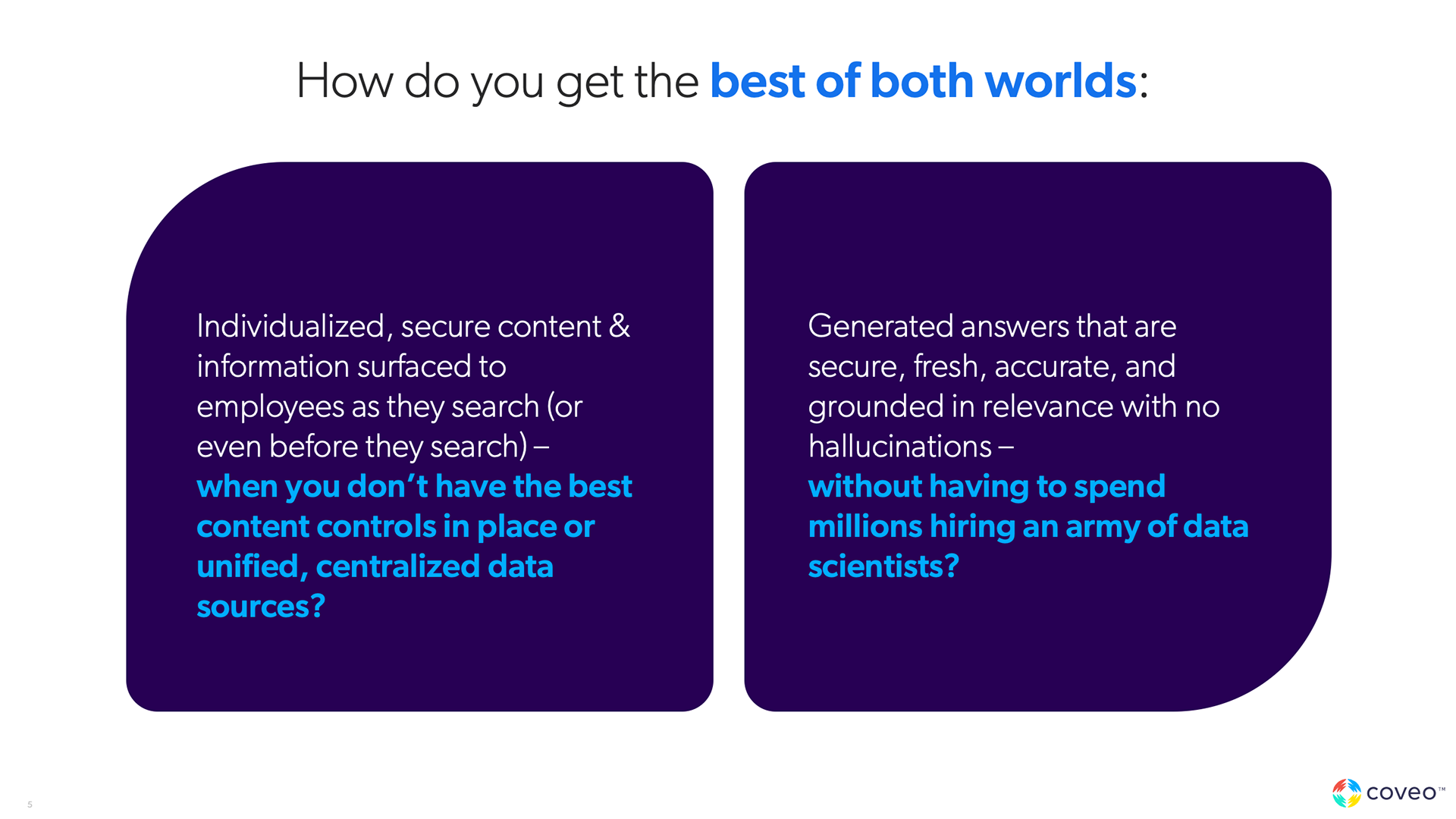 How do you get the best of both worlds:

Individualized, secure content & information surfaced to employees as they search (or even before they search) – when you don't have the best content controls in place or unified, centralized data sources?

Generated answers that are secure, fresh, accurate, and grounded in relevance with no hallucinations – without having to spend millions hiring an army of data scientists?

5

coveo™